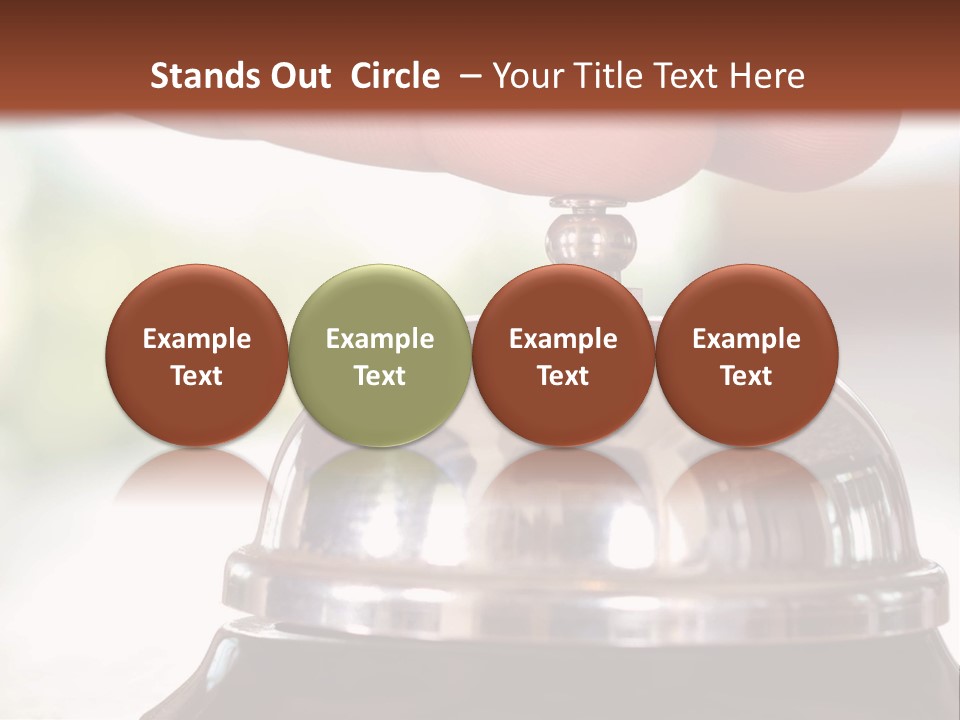 Stands Out  Circle  – Your Title Text Here

Example Text

Example Text

Example Text

Example Text